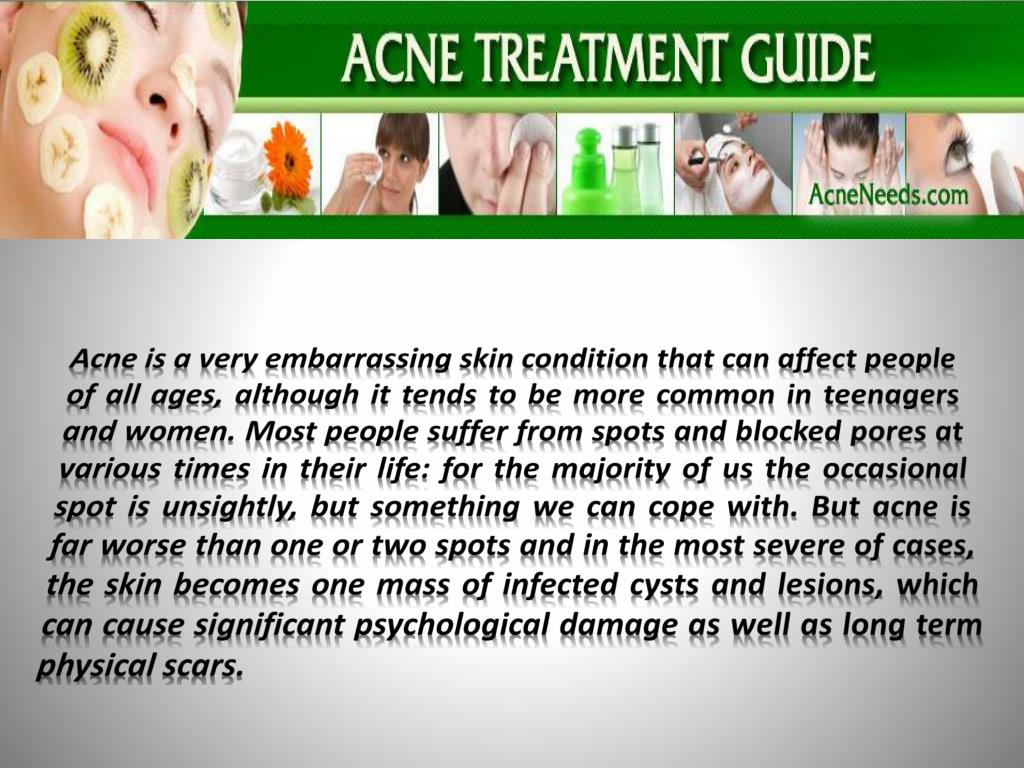 ACNE TREATMENT GUIDE

AcneNeeds.com

Acne is a very embarrassing skin condition that can affect people of all ages, although it tends to be more common in teenagers and women. Most people suffer from spots and blocked pores at various times in their life: for the majority of us the occasional spot is unsightly, but something we can cope with. But acne is far worse than one or two spots and in the most severe of cases, the skin becomes one mass of infected cysts and lesions, which can cause significant psychological damage as well as long term physical scars.